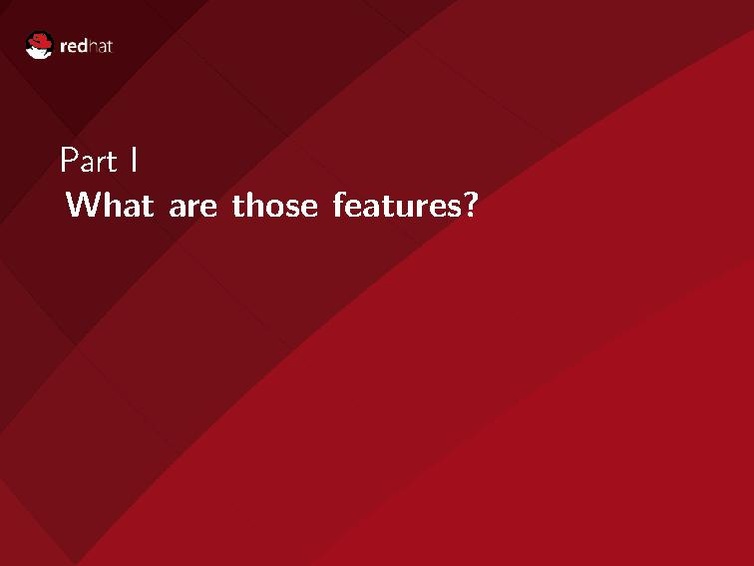 redhat

Part I
What are those features?